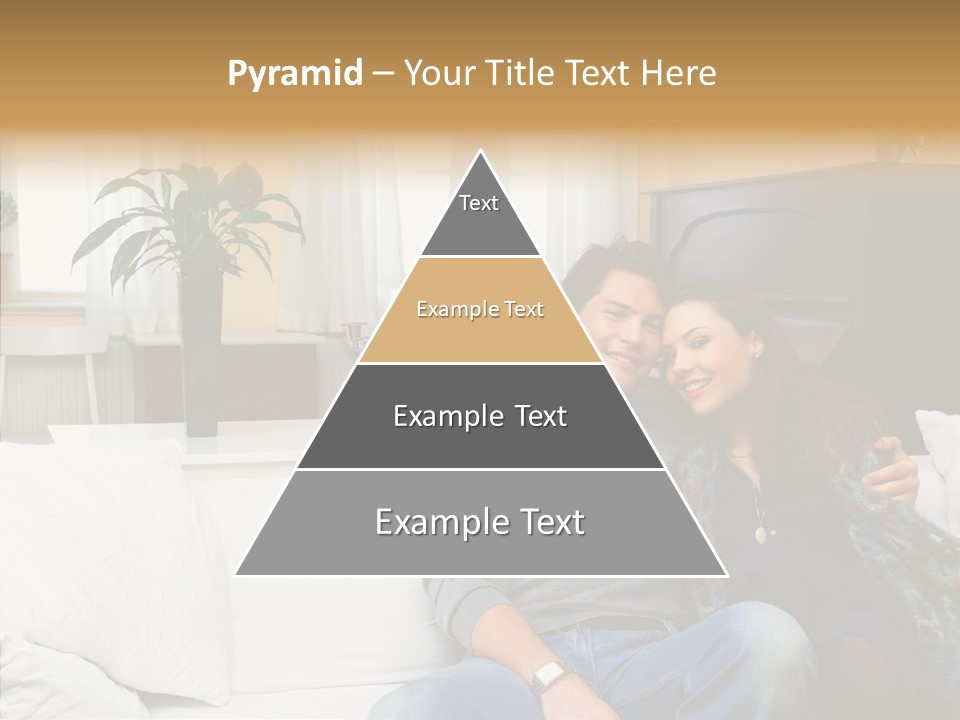 Pyramid – Your Title Text Here

Text

Example Text

Example Text

Example Text